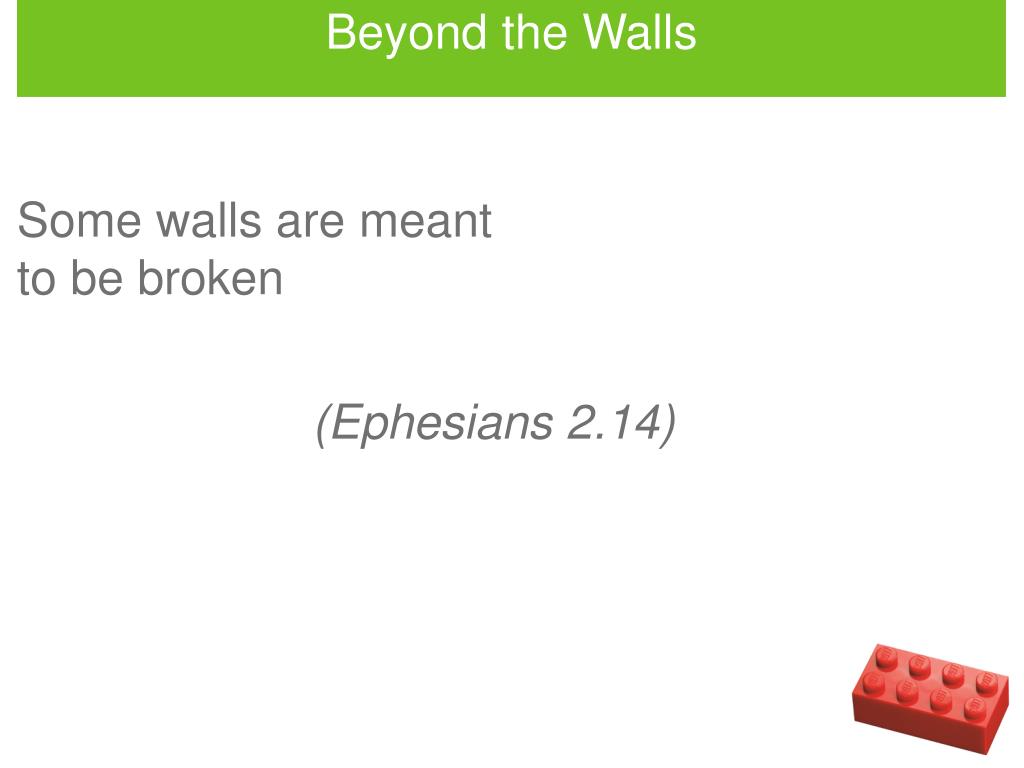 Beyond the Walls

Some walls are meant to be broken

(Ephesians 2.14)